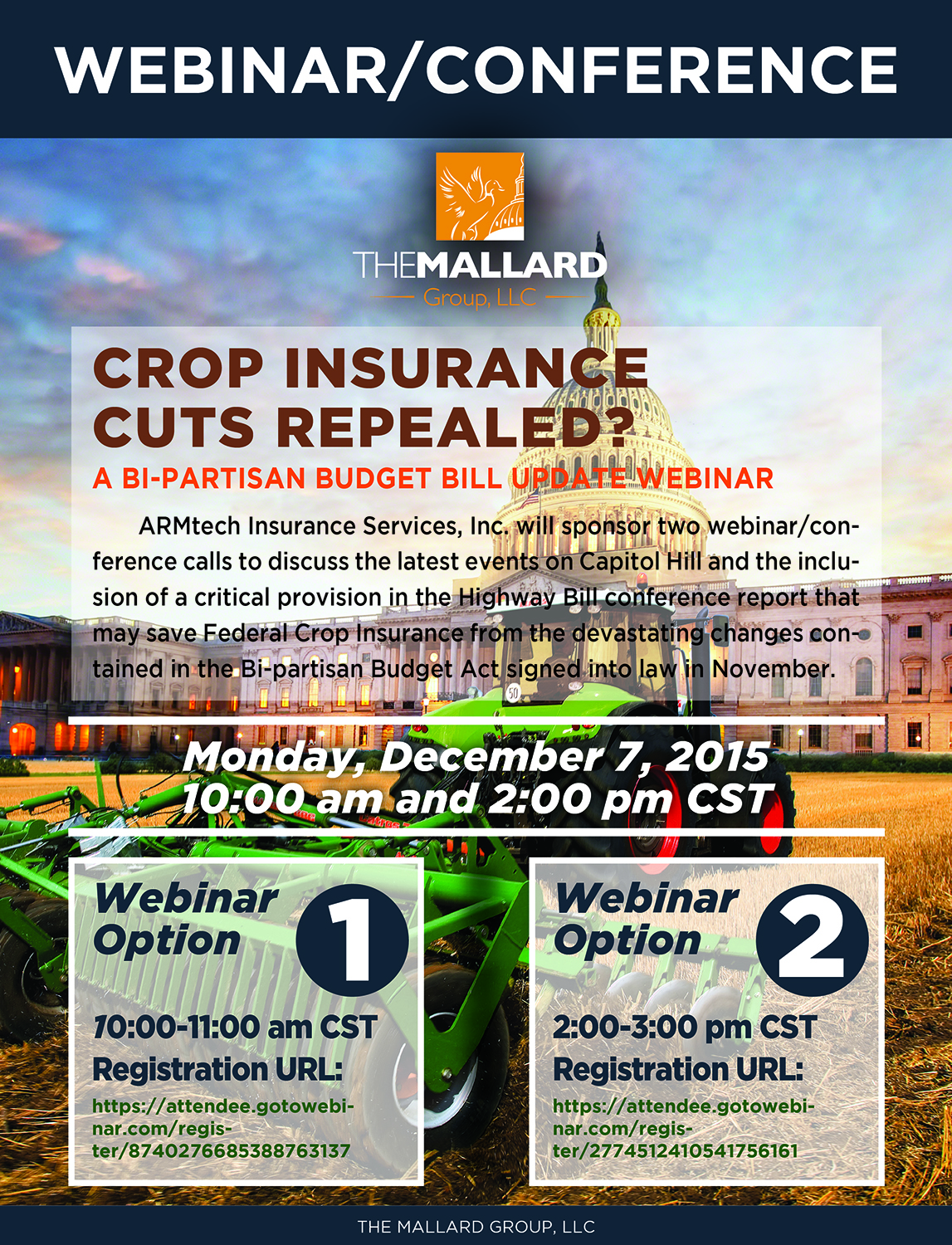 WEBINAR/CONFERENCE

THEMALLARD
Group, LLC

CROP INSURANCE CUTS REPEALED?

A BI-PARTISAN BUDGET BILL UPDATE WEBINAR

ARMtech Insurance Services, Inc. will sponsor two webinar/conference calls to discuss the latest events on Capitol Hill and the inclusion of a critical provision in the Highway Bill conference report that may save Federal Crop Insurance from the devastating changes contained in the Bi-partisan Budget Act signed into law in November.

Monday, December 7, 2015
10:00 am and 2:00 pm CST

Webinar Option 1

10:00-11:00 am CST
Registration URL:
https://attendee.gotowebinar.com/register/8740276685388763137

Webinar Option 2

2:00-3:00 pm CST
Registration URL:
https://attendee.gotowebinar.com/register/2774512410541756161

THE MALLARD GROUP, LLC